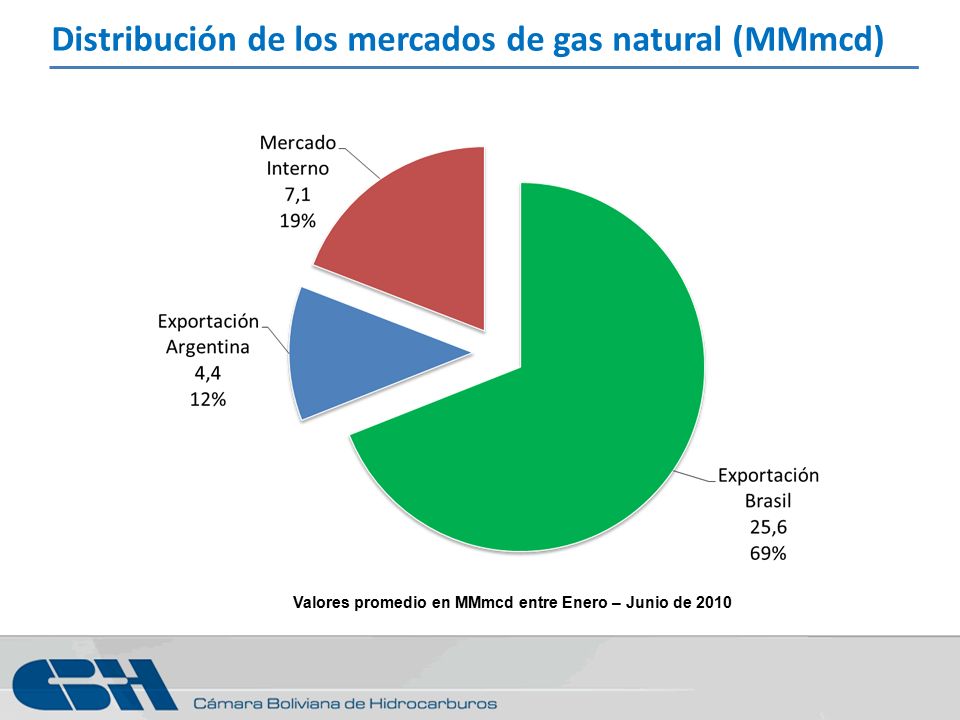 Distribución de los mercados de gas natural (MMmcd)

Mercado Interno
7,1
19%

Exportación Argentina
4,4
12%

Exportación Brasil
25,6
69%

Valores promedio en MMmcd entre Enero – Junio de 2010

CBH

Cámara Boliviana de Hidrocarburos